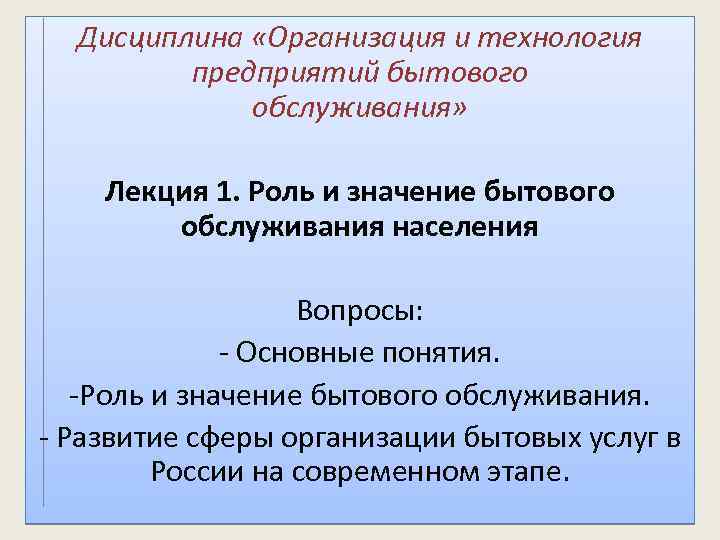 Дисциплина «Организация и технология предприятий бытового обслуживания»

Лекция 1. Роль и значение бытового обслуживания населения

Вопросы:
- Основные понятия.
-Роль и значение бытового обслуживания.
- Развитие сферы организации бытовых услуг в России на современном этапе.